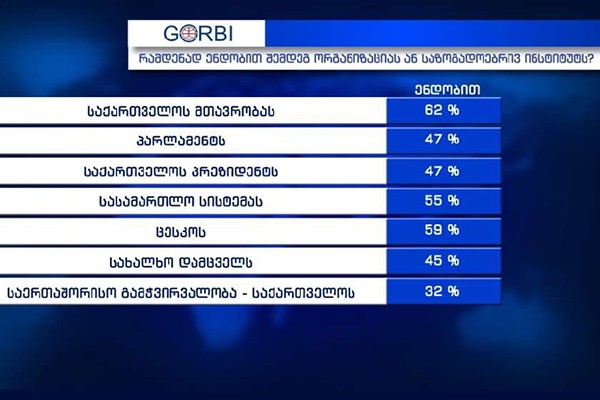 GORBI

რამდენად ენდობით შემდეგ ორგანიზაციას ან საზოგადოებრივ ინსტიტუტს?

| | ენდობით |
|---|---|
| საქართველოს მთავრობას | 62 % |
| პარლამენტს | 47 % |
| საქართველოს პრეზიდენტს | 47 % |
| სასამართლო სისტემას | 55 % |
| ცესკოს | 59 % |
| სახალხო დამცველს | 45 % |
| საერთაშორისო გამჭვირვალობა - საქართველოს | 32 % |